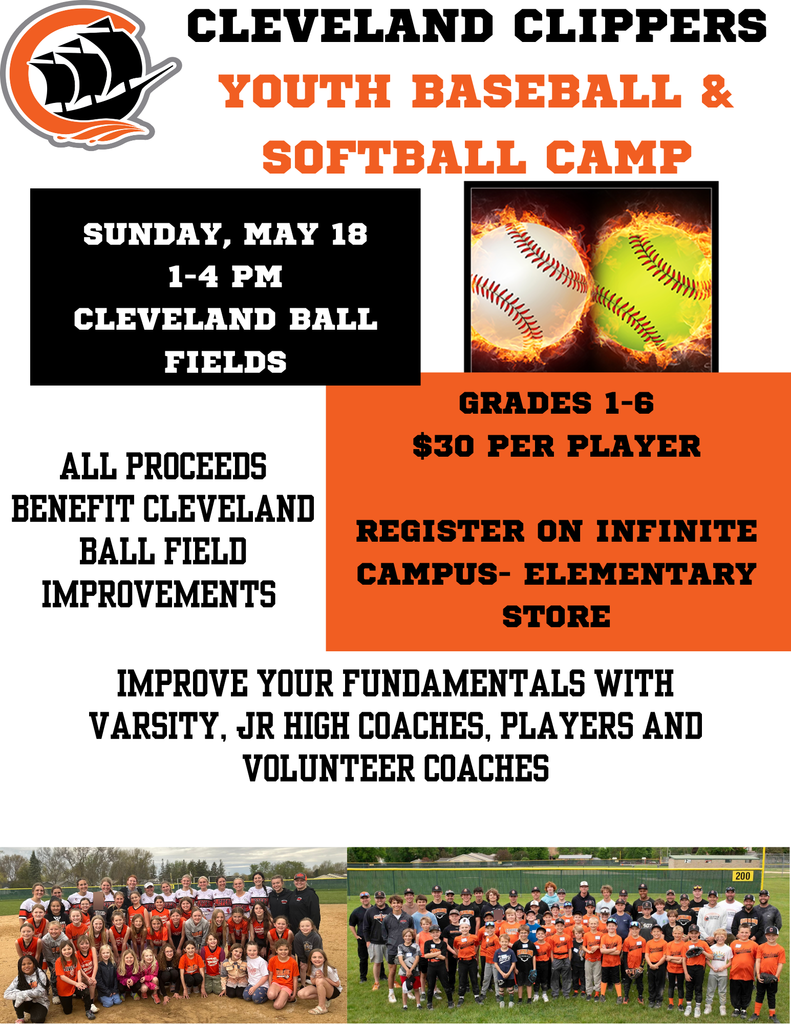 CLEVELAND CLIPPERS
YOUTH BASEBALL &
SOFTBALL CAMP

SUNDAY, MAY 18
1-4 PM
CLEVELAND BALL FIELDS

GRADES 1-6
$30 PER PLAYER

REGISTER ON INFINITE CAMPUS- ELEMENTARY STORE

ALL PROCEEDS BENEFIT CLEVELAND BALL FIELD IMPROVEMENTS

IMPROVE YOUR FUNDAMENTALS WITH VARSITY, JR HIGH COACHES, PLAYERS AND VOLUNTEER COACHES

200